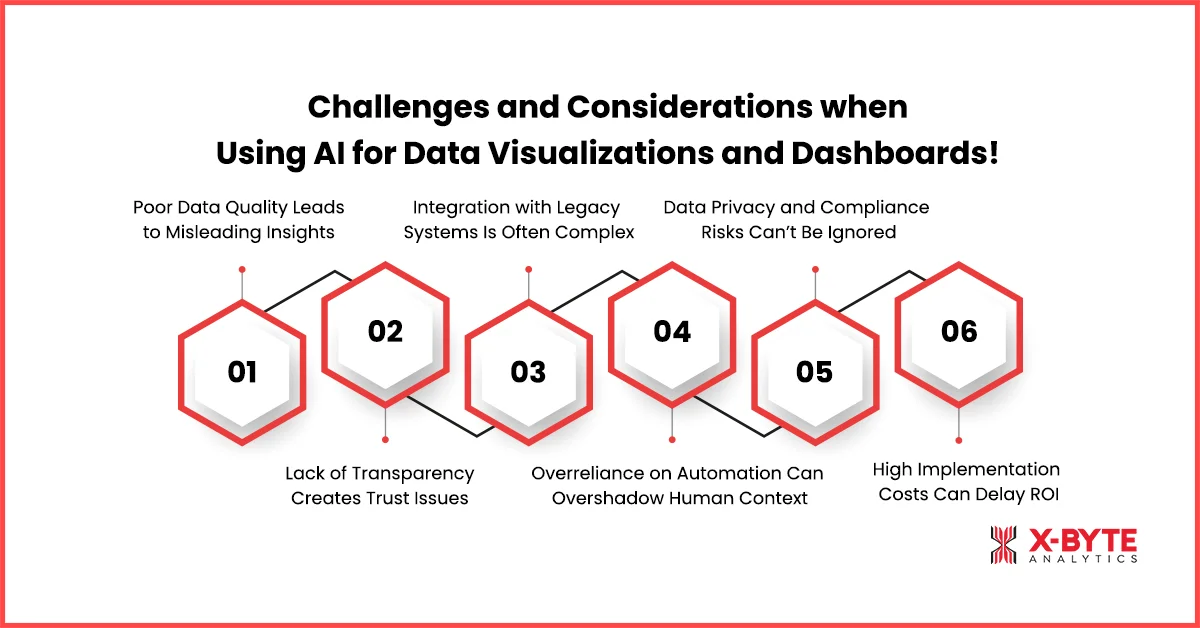 Challenges and Considerations when Using AI for Data Visualizations and Dashboards!

Poor Data Quality Leads to Misleading Insights

Integration with Legacy Systems Is Often Complex

Data Privacy and Compliance Risks Can't Be Ignored

01

02

03

04

05

06

Lack of Transparency Creates Trust Issues

Overreliance on Automation Can Overshadow Human Context

High Implementation Costs Can Delay ROI

X-BYTE
ANALYTICS